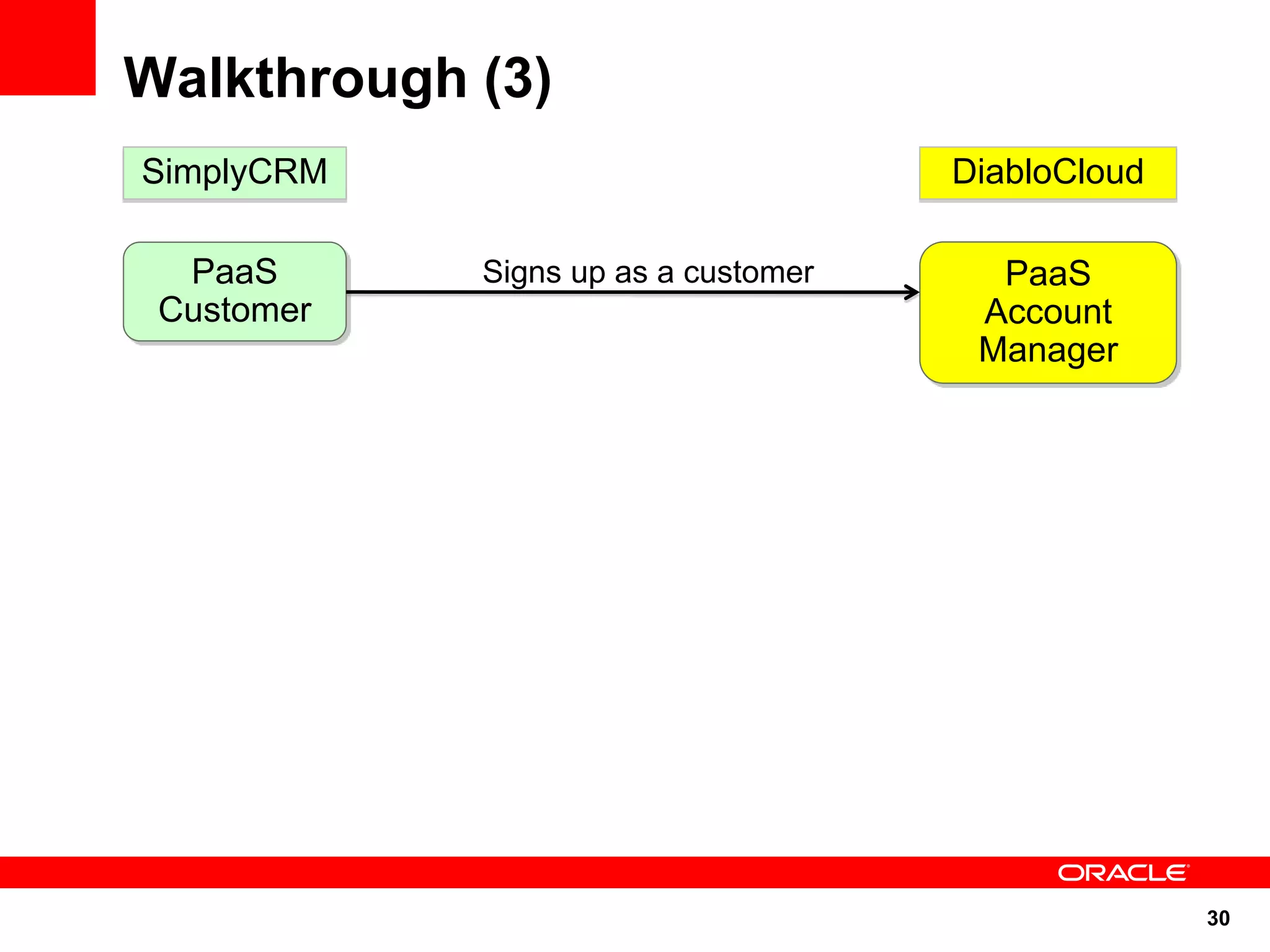 Walkthrough (3)

SimplyCRM

DiabloCloud

PaaS Customer

Signs up as a customer

PaaS Account Manager

ORACLE

30